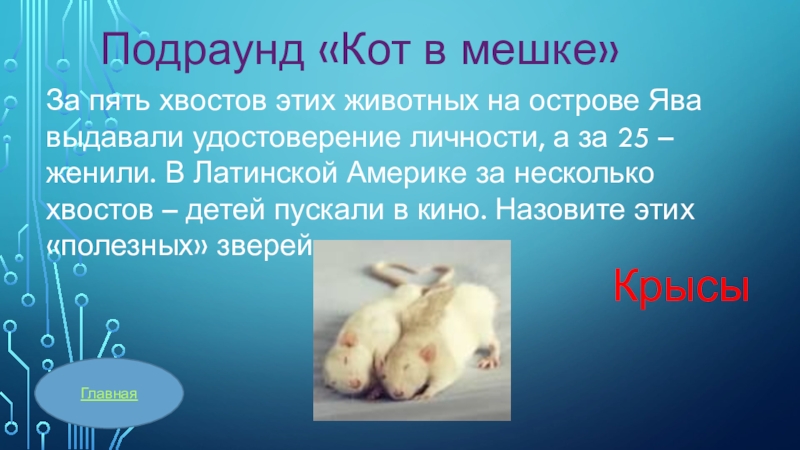 Подраунд «Кот в мешке»

За пять хвостов этих животных на острове Ява выдавали удостоверение личности, а за 25 – женили. В Латинской Америке за несколько хвостов – детей пускали в кино. Назовите этих «полезных» зверей

Крысы

Главная